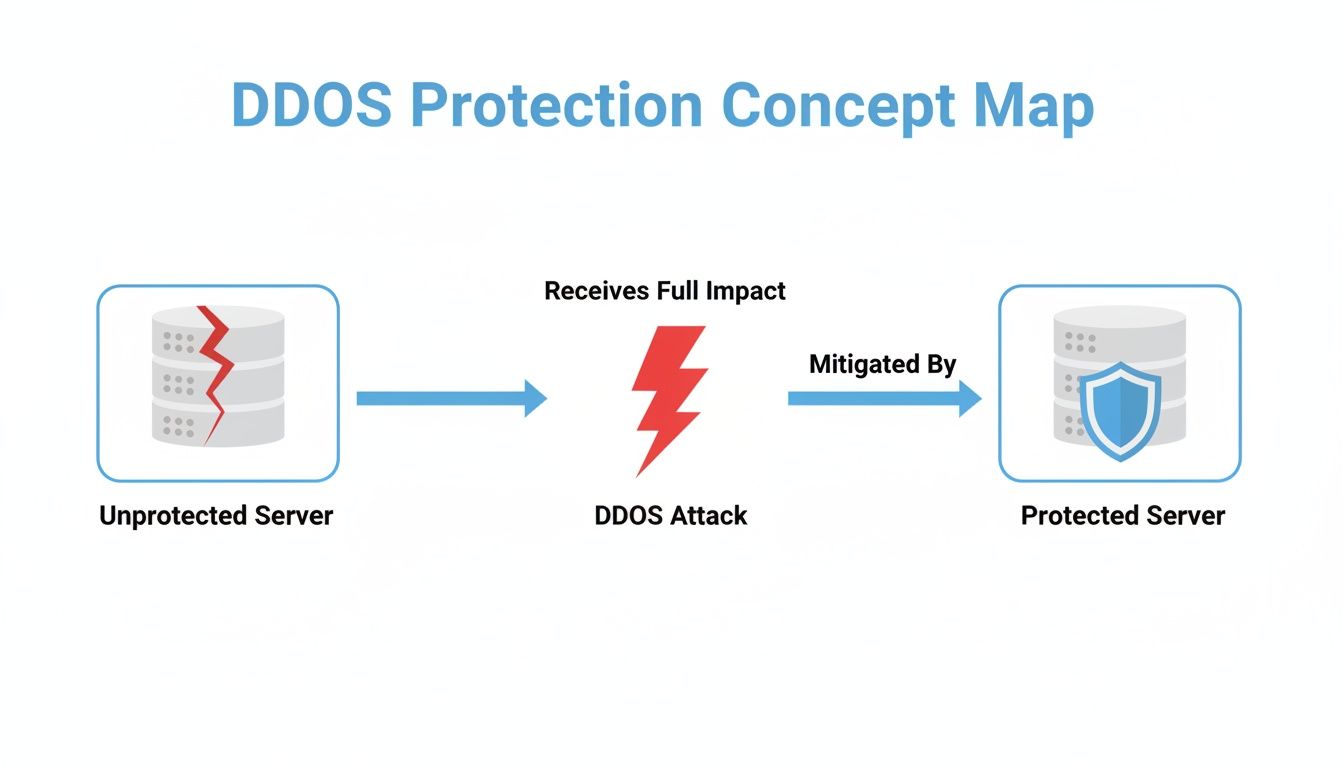 DDOS Protection Concept Map

Receives Full Impact

Mitigated By

Unprotected Server

DDOS Attack

Protected Server